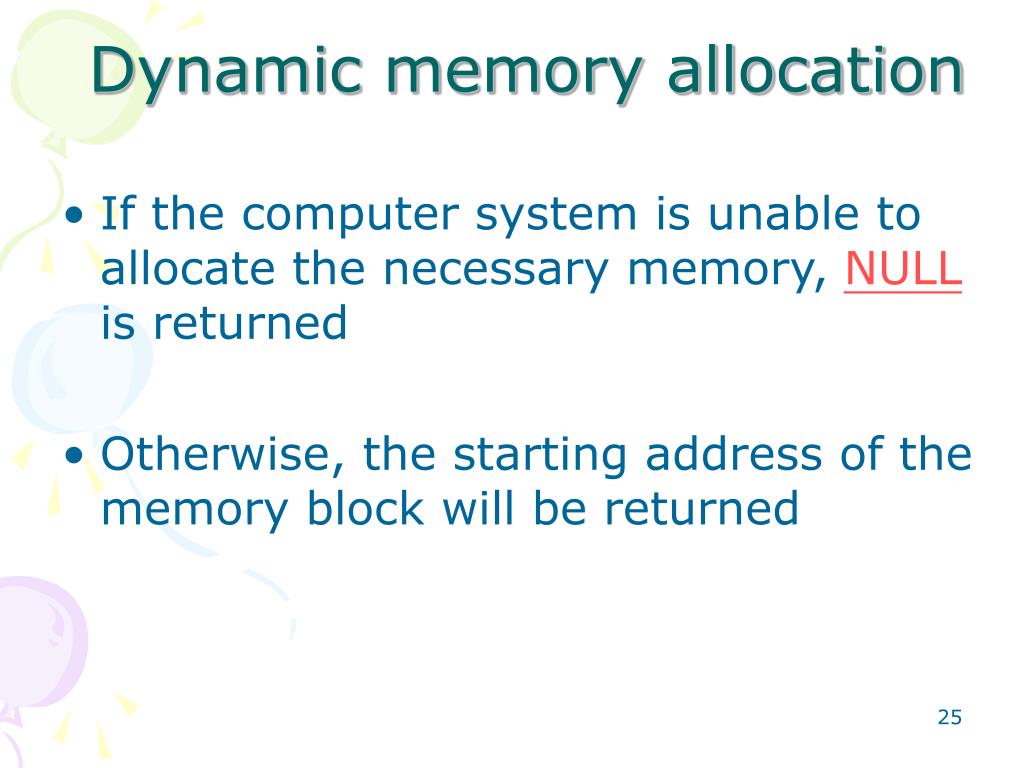 Dynamic memory allocation

• If the computer system is unable to allocate the necessary memory, NULL is returned

• Otherwise, the starting address of the memory block will be returned

25